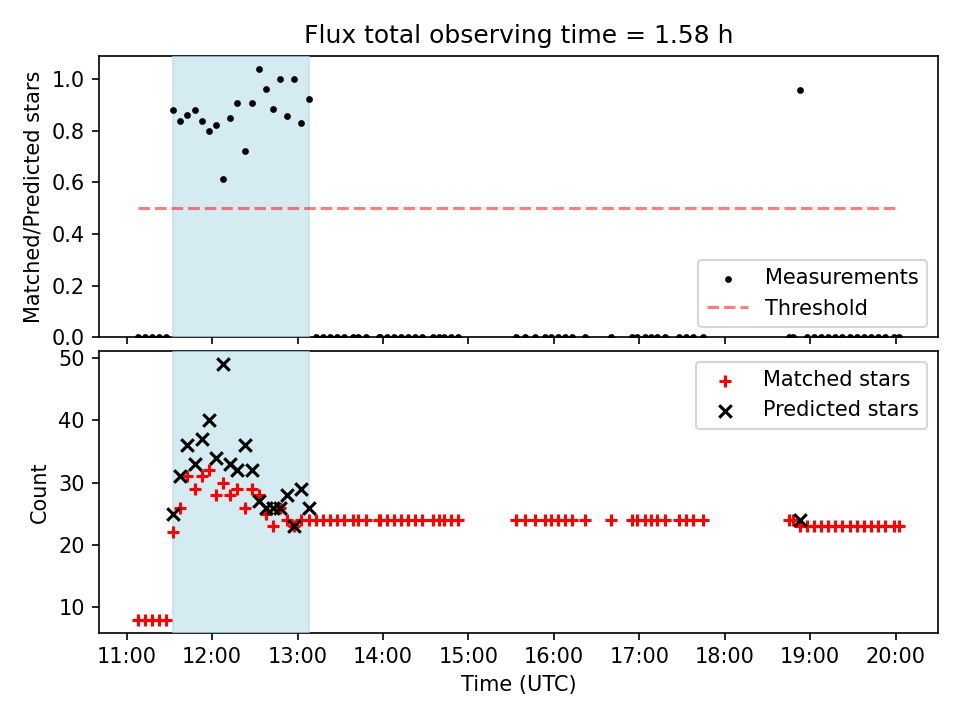 Flux total observing time = 1.58 h

Matched/Predicted stars

1.0
0.8
0.6
0.4
0.2
0.0

Measurements
Threshold

Count

50
40
30
20
10

Matched stars
Predicted stars

11:00 12:00 13:00 14:00 15:00 16:00 17:00 18:00 19:00 20:00

Time (UTC)